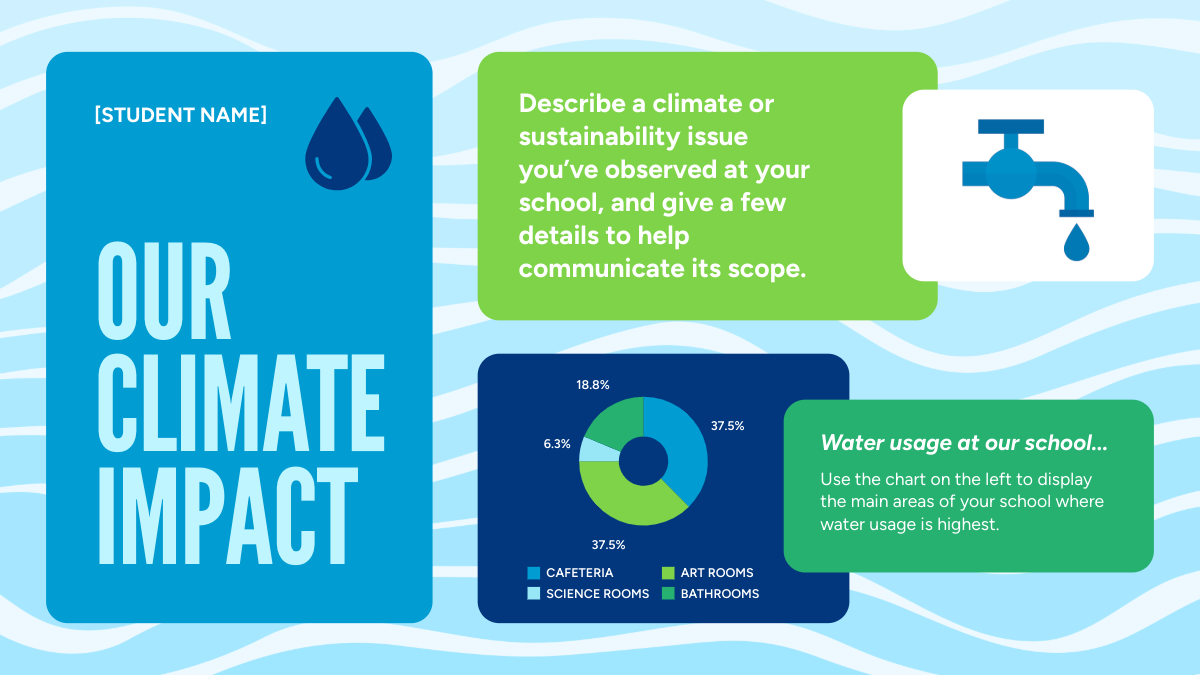 [STUDENT NAME]

OUR CLIMATE IMPACT

Describe a climate or sustainability issue you've observed at your school, and give a few details to help communicate its scope.

18.8%
37.5%
6.3%
37.5%

CAFETERIA
ART ROOMS
SCIENCE ROOMS
BATHROOMS

Water usage at our school...

Use the chart on the left to display the main areas of your school where water usage is highest.